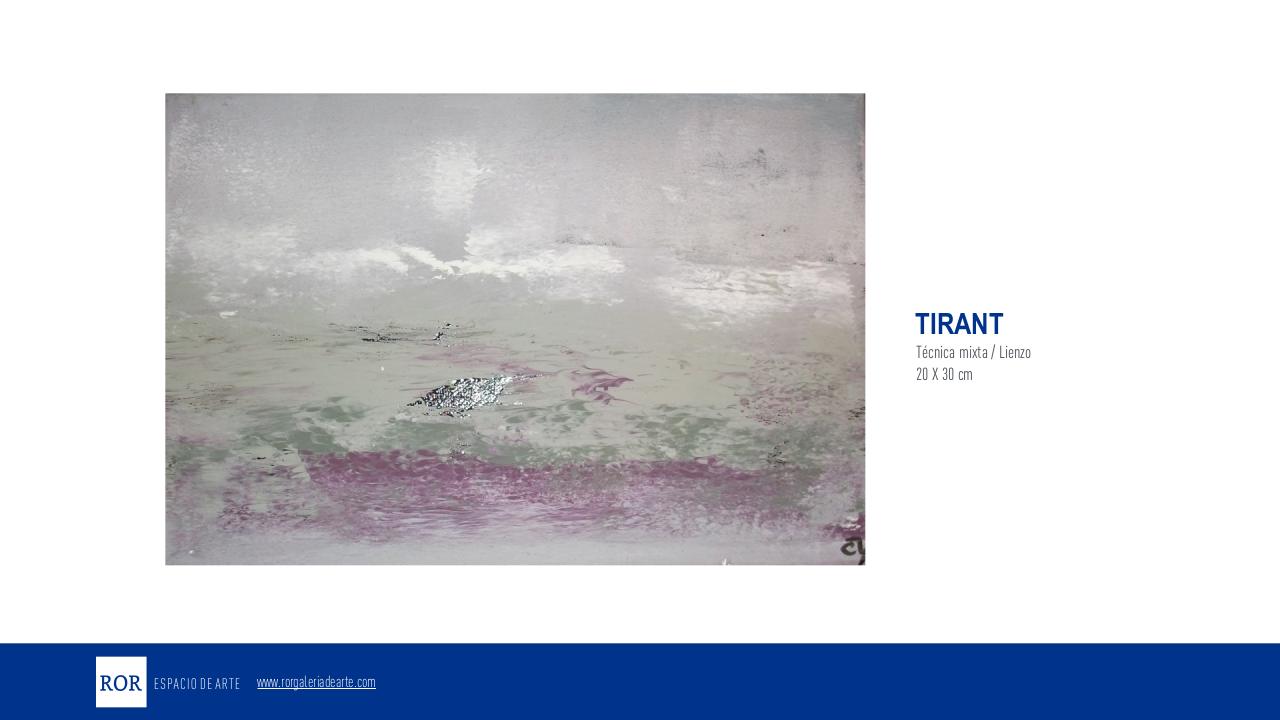 TIRANT
Técnica mixta / Lienzo
20 X 30 cm

ROR ESPACIO DE ARTE www.rorgaleriadearte.com